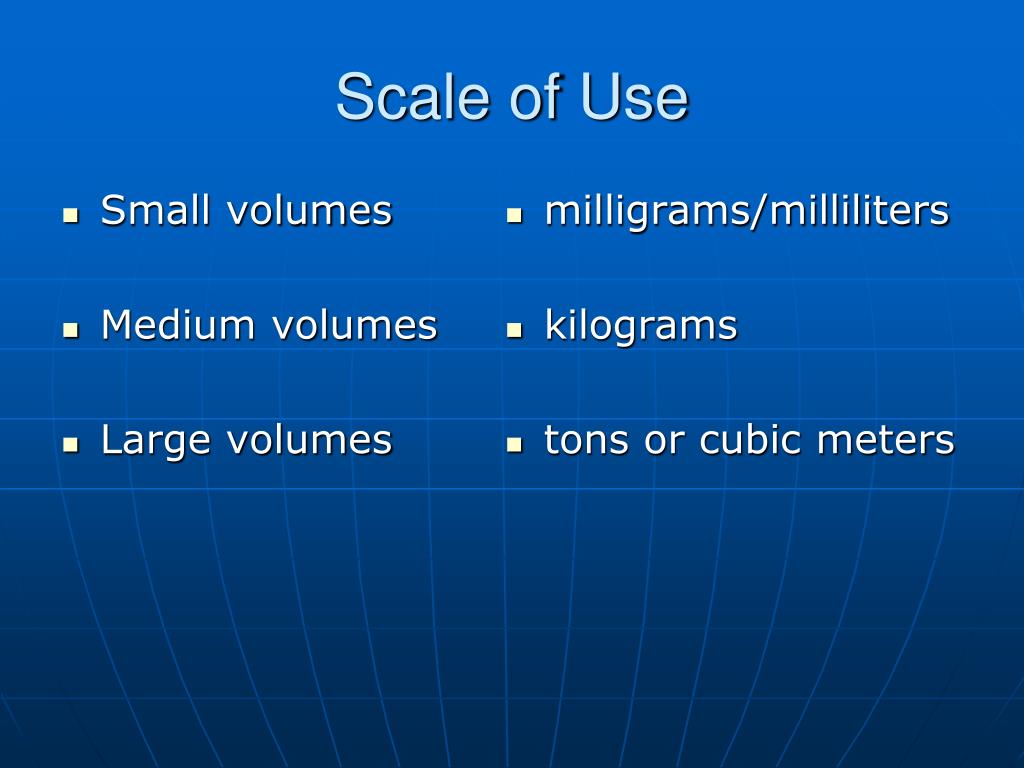 Scale of Use

- Small volumes
- Medium volumes
- Large volumes

- milligrams/milliliters
- kilograms
- tons or cubic meters